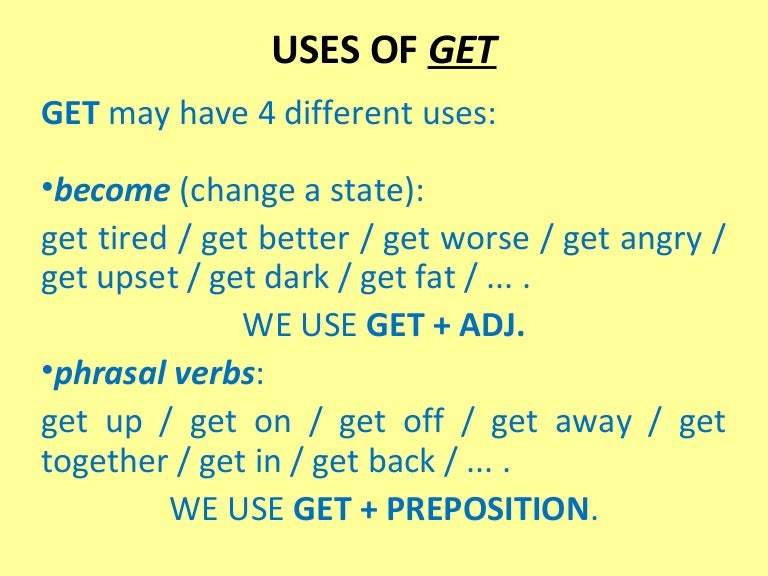 USES OF GET

GET may have 4 different uses:

•become (change a state):

get tired / get better / get worse / get angry / get upset / get dark / get fat / ... .

WE USE GET + ADJ.

•phrasal verbs:

get up / get on / get off / get away / get together / get in / get back / ... .

WE USE GET + PREPOSITION.